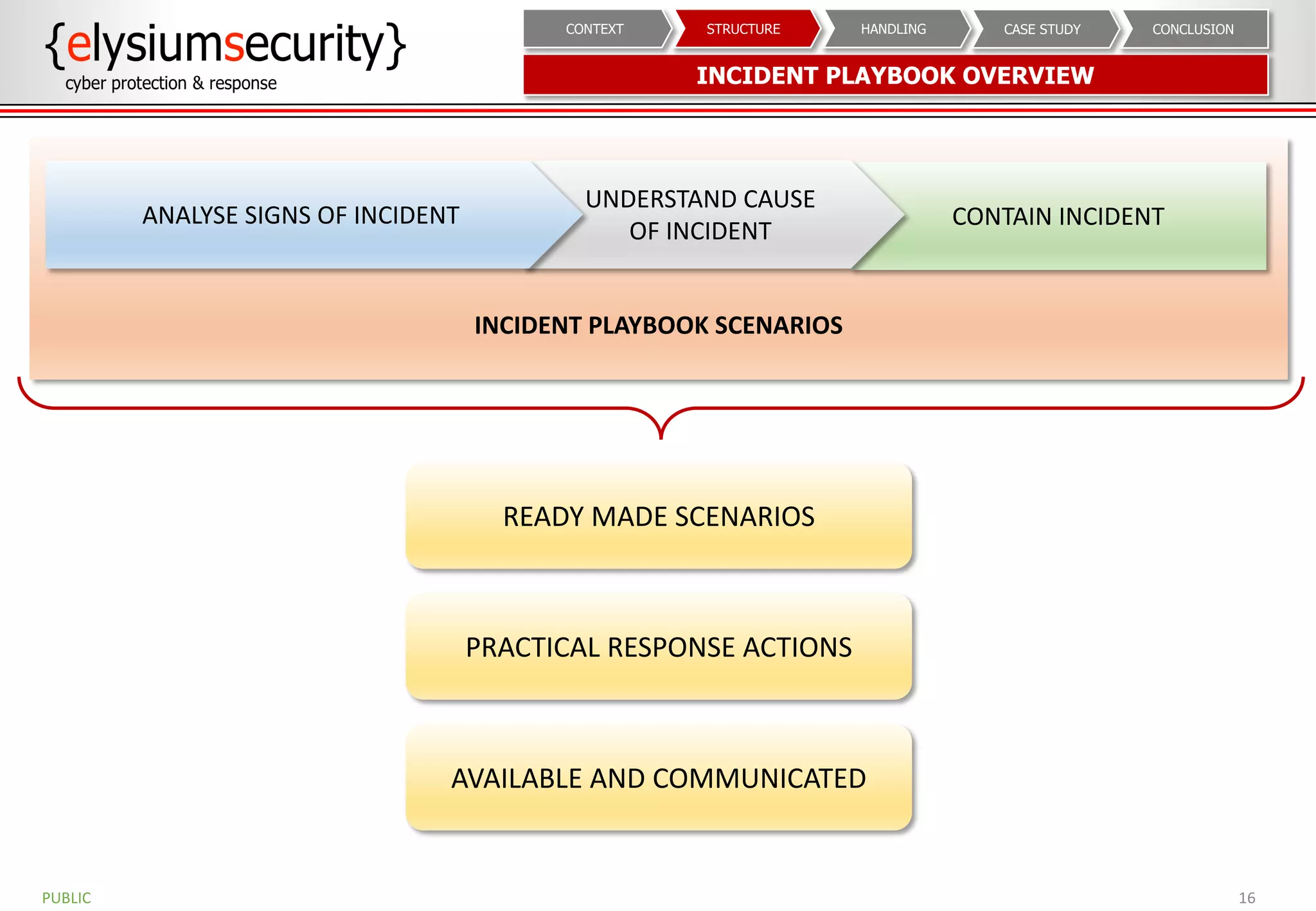 {elysiumsecurity}
cyber protection & response

CONTEXT STRUCTURE HANDLING CASE STUDY CONCLUSION

INCIDENT PLAYBOOK OVERVIEW

ANALYSE SIGNS OF INCIDENT

UNDERSTAND CAUSE OF INCIDENT

CONTAIN INCIDENT

INCIDENT PLAYBOOK SCENARIOS

READY MADE SCENARIOS

PRACTICAL RESPONSE ACTIONS

AVAILABLE AND COMMUNICATED

PUBLIC

16